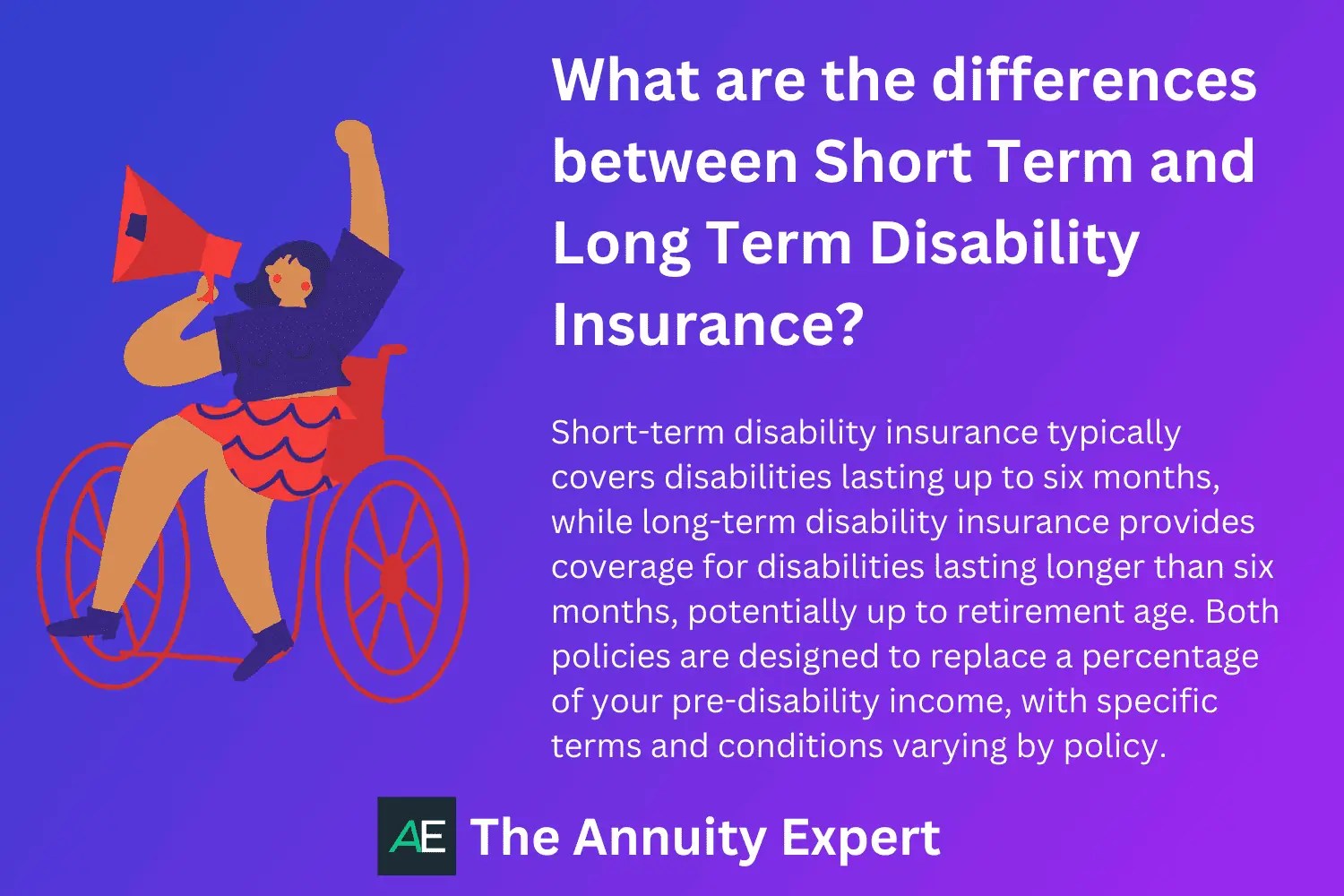 What are the differences between Short Term and Long Term Disability Insurance?

Short-term disability insurance typically covers disabilities lasting up to six months, while long-term disability insurance provides coverage for disabilities lasting longer than six months, potentially up to retirement age. Both policies are designed to replace a percentage of your pre-disability income, with specific terms and conditions varying by policy.

AE The Annuity Expert